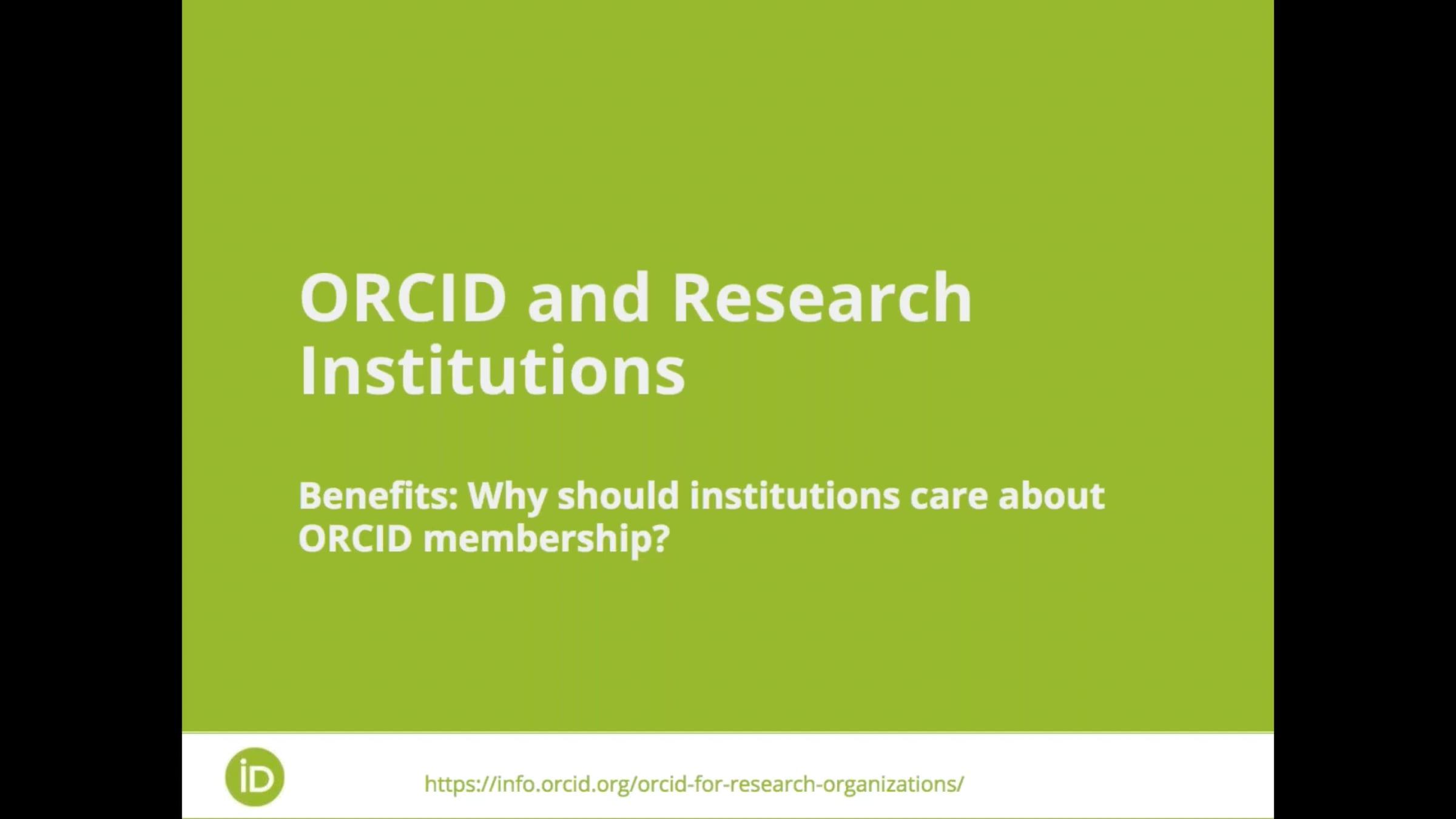 ORCID and Research Institutions

Benefits: Why should institutions care about ORCID membership?

iD

https://info.orcid.org/orcid-for-research-organizations/